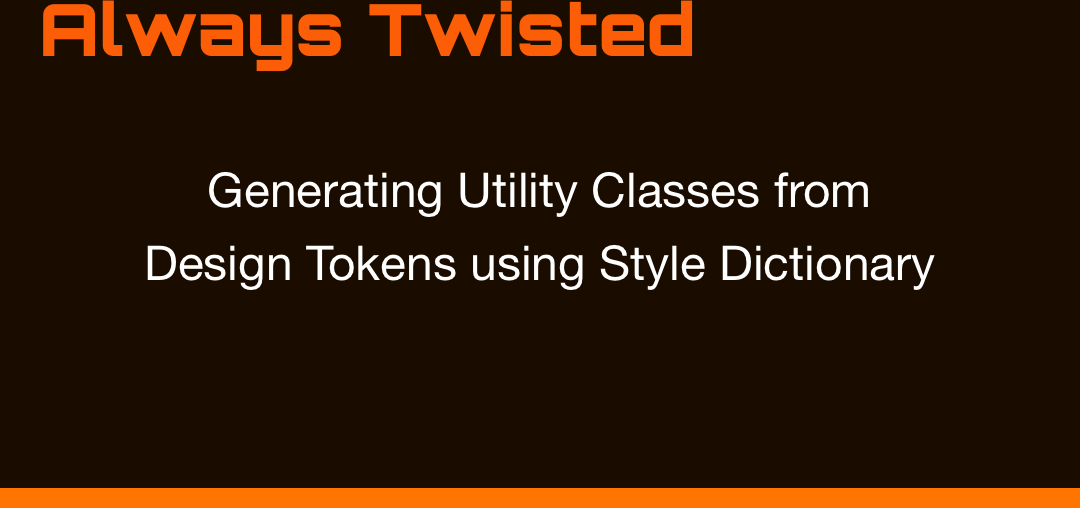 Always Twisted

Generating Utility Classes from Design Tokens using Style Dictionary